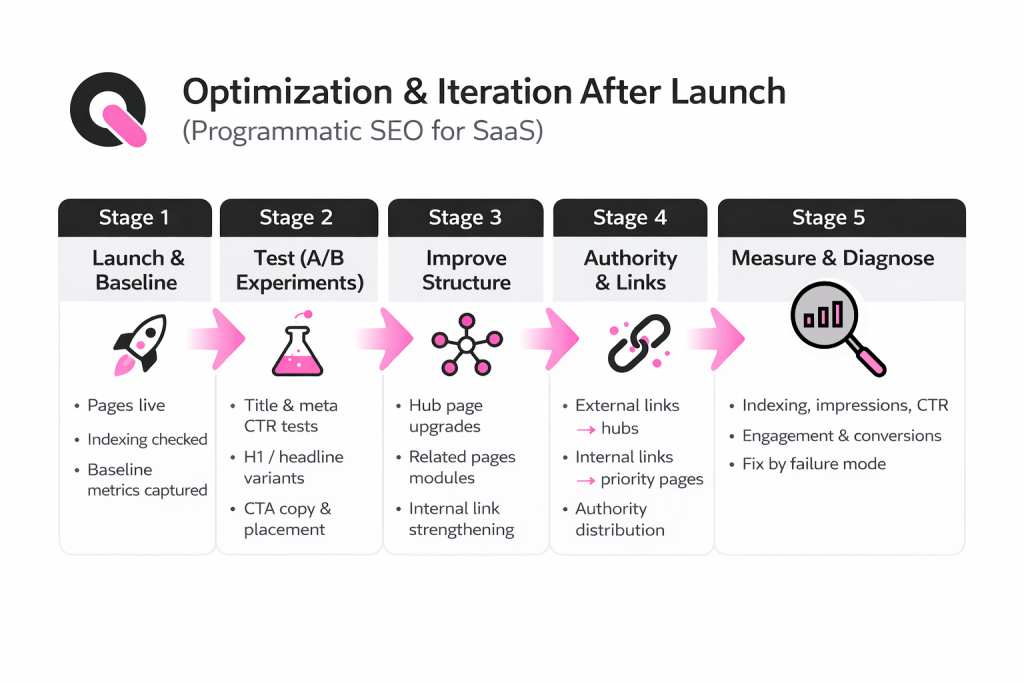 Optimization & Iteration After Launch
(Programmatic SEO for SaaS)

Stage 1
Launch & Baseline
• Pages live
• Indexing checked
• Baseline metrics captured

Stage 2
Test (A/B Experiments)
• Title & meta CTR tests
• H1 / headline variants
• CTA copy & placement

Stage 3
Improve Structure
• Hub page upgrades
• Related pages modules
• Internal link strengthening

Stage 4
Authority & Links
• External links → hubs
• Internal links → priority pages
• Authority distribution

Stage 5
Measure & Diagnose
• Indexing, impressions, CTR
• Engagement & conversions
• Fix by failure mode